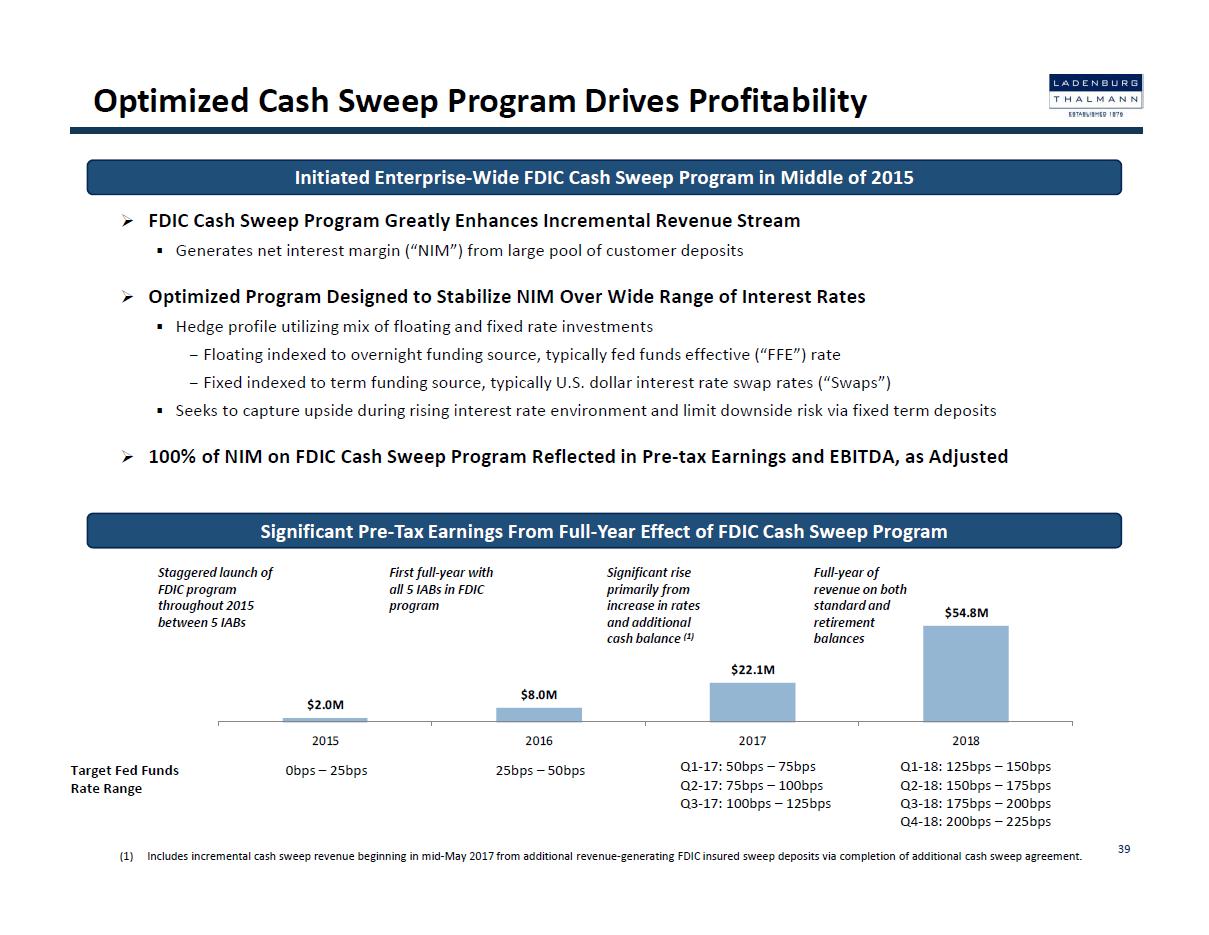 Optimized Cash Sweep Program Drives Profitability

LADENBURG THALMANN ESTABLISHED 1876

Initiated Enterprise-Wide FDIC Cash Sweep Program in Middle of 2015

➢ FDIC Cash Sweep Program Greatly Enhances Incremental Revenue Stream

▪ Generates net interest margin ("NIM") from large pool of customer deposits

➢ Optimized Program Designed to Stabilize NIM Over Wide Range of Interest Rates

▪ Hedge profile utilizing mix of floating and fixed rate investments

– Floating indexed to overnight funding source, typically fed funds effective ("FFE") rate

– Fixed indexed to term funding source, typically U.S. dollar interest rate swap rates ("Swaps")

▪ Seeks to capture upside during rising interest rate environment and limit downside risk via fixed term deposits

➢ 100% of NIM on FDIC Cash Sweep Program Reflected in Pre-tax Earnings and EBITDA, as Adjusted

Significant Pre-Tax Earnings From Full-Year Effect of FDIC Cash Sweep Program

Staggered launch of FDIC program throughout 2015 between 5 IABs

First full-year with all 5 IABs in FDIC program

Significant rise primarily from increase in rates and additional cash balance (1)

Full-year of revenue on both standard and retirement balances

$2.0M

$8.0M

$22.1M

$54.8M

2015

2016

2017

2018

Target Fed Funds Rate Range

0bps – 25bps

25bps – 50bps

Q1-17: 50bps – 75bps
Q2-17: 75bps – 100bps
Q3-17: 100bps – 125bps

Q1-18: 125bps – 150bps
Q2-18: 150bps – 175bps
Q3-18: 175bps – 200bps
Q4-18: 200bps – 225bps

(1) Includes incremental cash sweep revenue beginning in mid-May 2017 from additional revenue-generating FDIC insured sweep deposits via completion of additional cash sweep agreement.

39